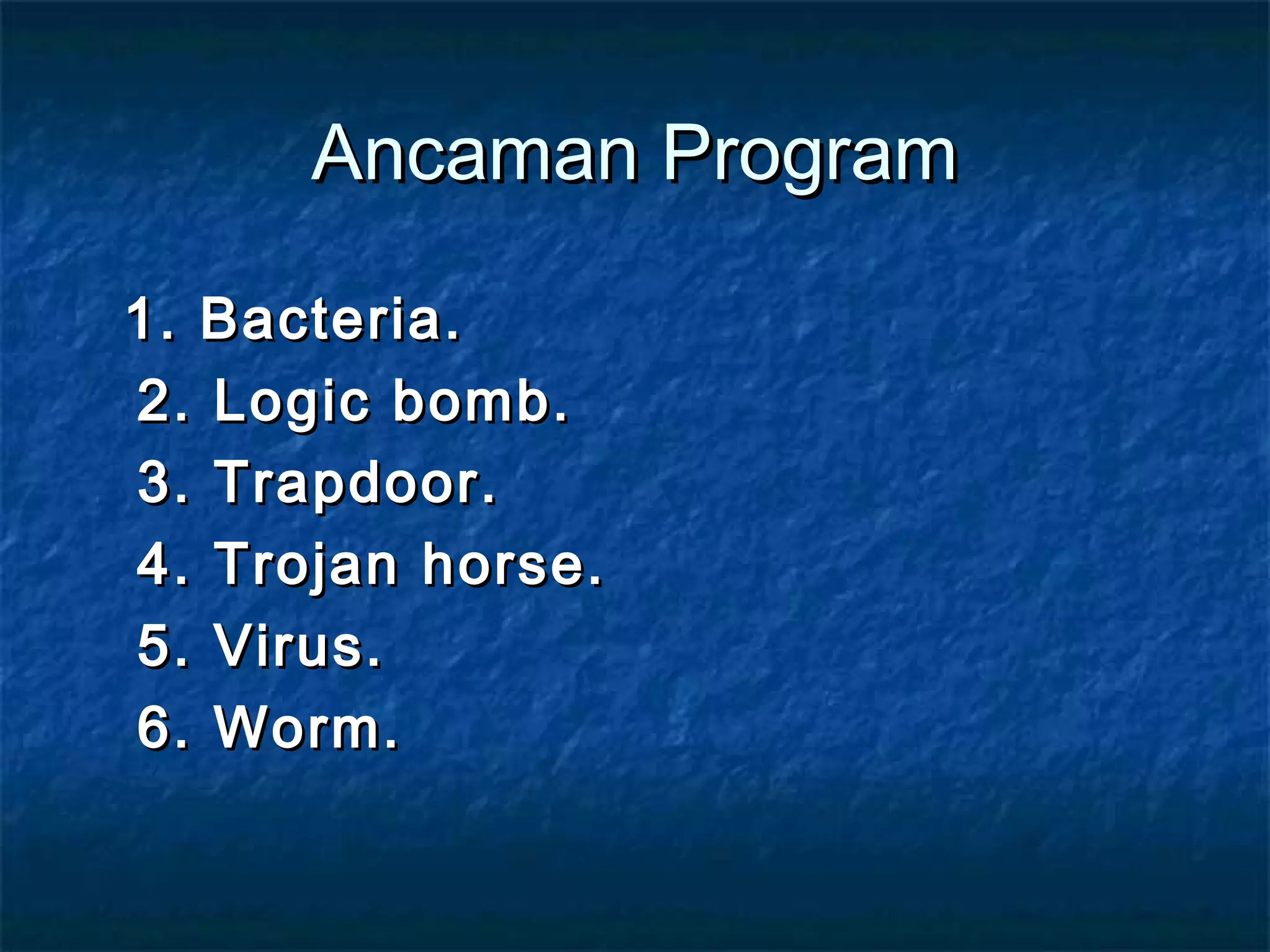 Ancaman Program

1. Bacteria.
2. Logic bomb.
3. Trapdoor.
4. Trojan horse.
5. Virus.
6. Worm.